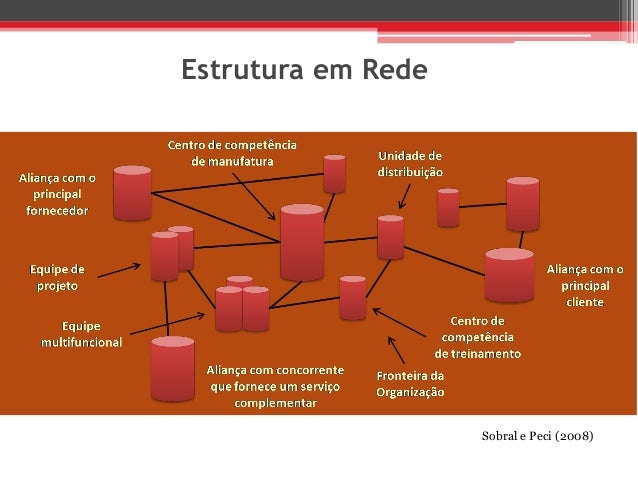 Estrutura em Rede

Centro de competência de manufatura

Unidade de distribuição

Aliança com o principal fornecedor

Equipe de projeto

Aliança com o principal cliente

Equipe multifuncional

Centro de competência de treinamento

Aliança com concorrente que fornece um serviço complementar

Fronteira da Organização

Sobral e Peci (2008)